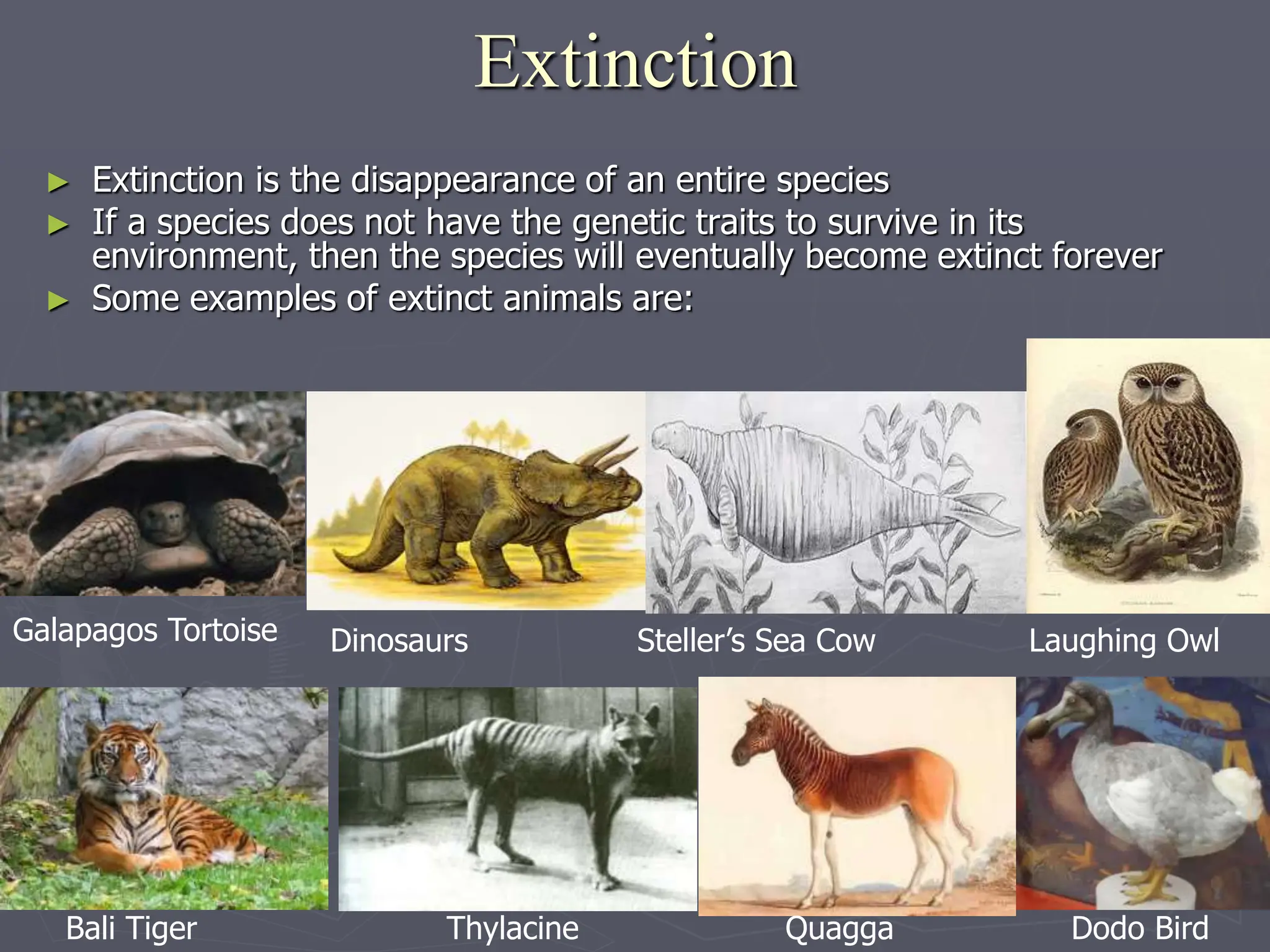 Extinction

► Extinction is the disappearance of an entire species
► If a species does not have the genetic traits to survive in its environment, then the species will eventually become extinct forever
► Some examples of extinct animals are:

Galapagos Tortoise

Dinosaurs

Steller's Sea Cow

Laughing Owl

Bali Tiger

Thylacine

Quagga

Dodo Bird